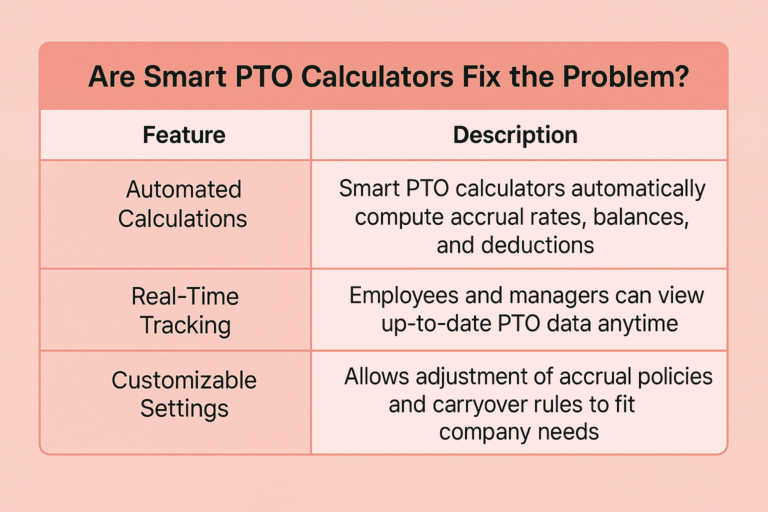 Are Smart PTO Calculators Fix the Problem?

| Feature | Description |
|---|---|
| Automated Calculations | Smart PTO calculators automatically compute accrual rates, balances, and deductions |
| Real-Time Tracking | Employees and managers can view up-to-date PTO data anytime |
| Customizable Settings | Allows adjustment of accrual policies and carryover rules to fit company needs |